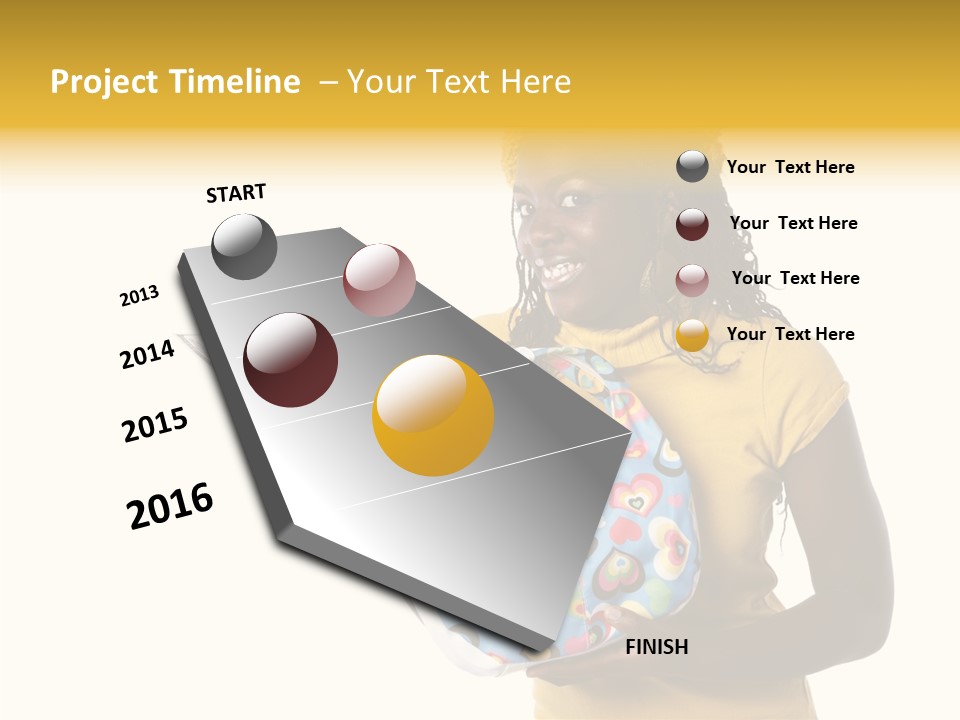 Project Timeline – Your Text Here

START

2013

2014

2015

2016

FINISH

Your Text Here

Your Text Here

Your Text Here

Your Text Here